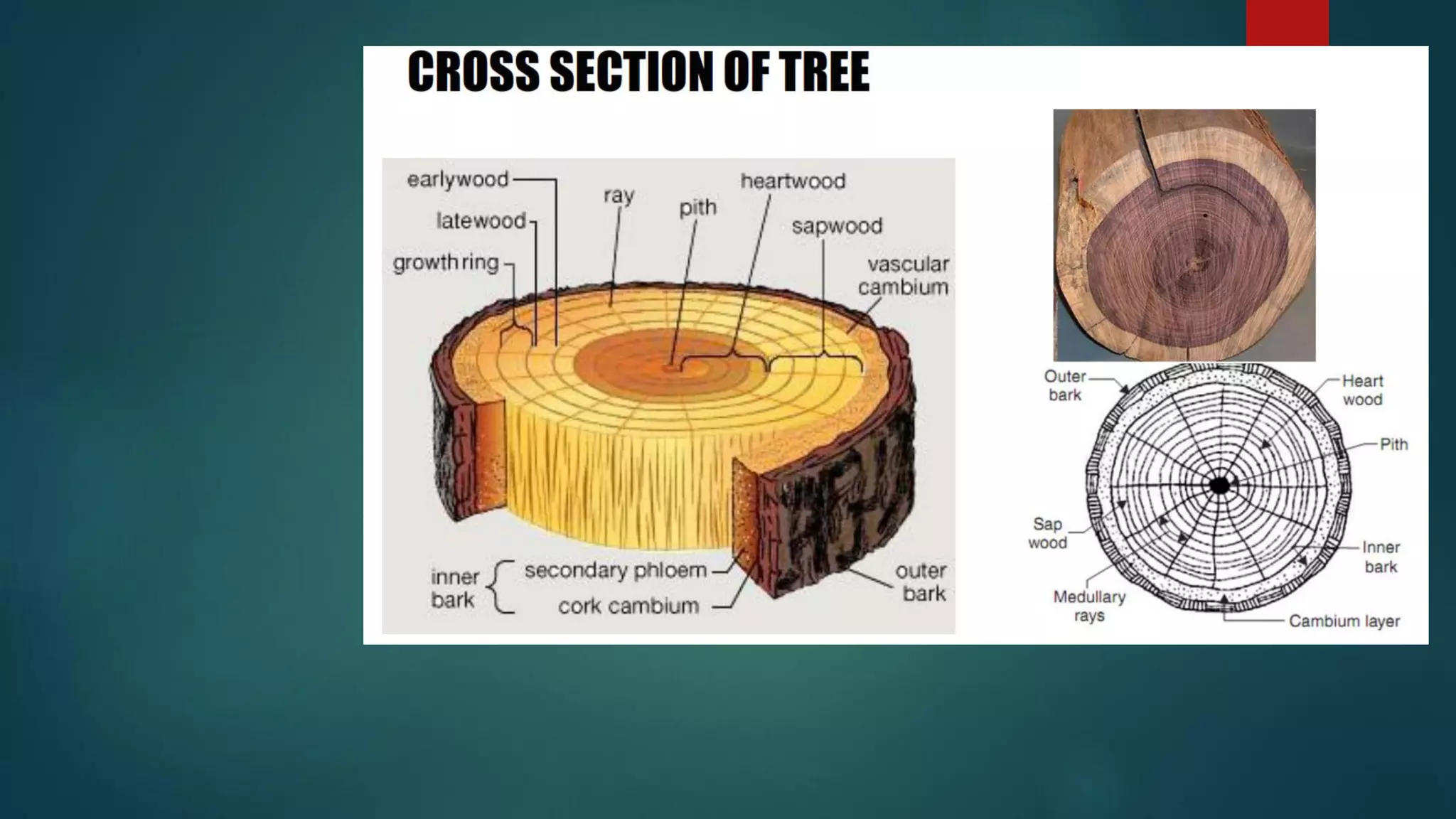 CROSS SECTION OF TREE

earlywood
latewood
growth ring
ray
pith
heartwood
sapwood
vascular cambium
inner bark
secondary phloem
cork cambium
outer bark

Outer bark
Heart wood
Pith
Sap wood
Inner bark
Medullary rays
Cambium layer